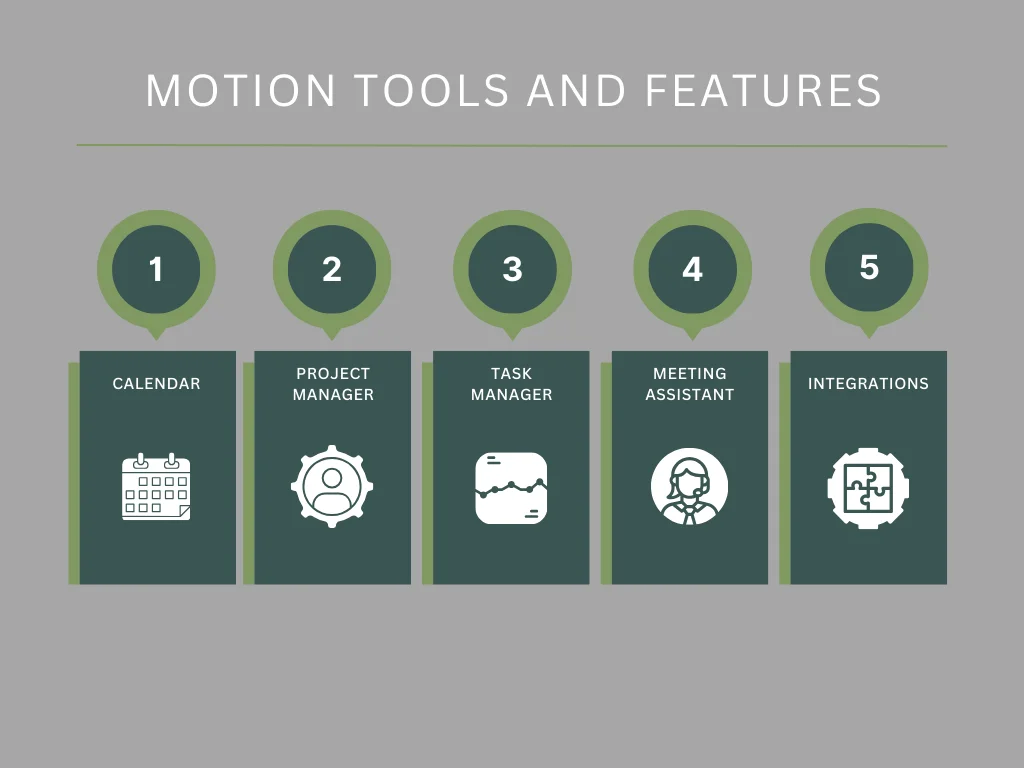 MOTION TOOLS AND FEATURES

1

CALENDAR

2

PROJECT MANAGER

3

TASK MANAGER

4

MEETING ASSISTANT

5

INTEGRATIONS